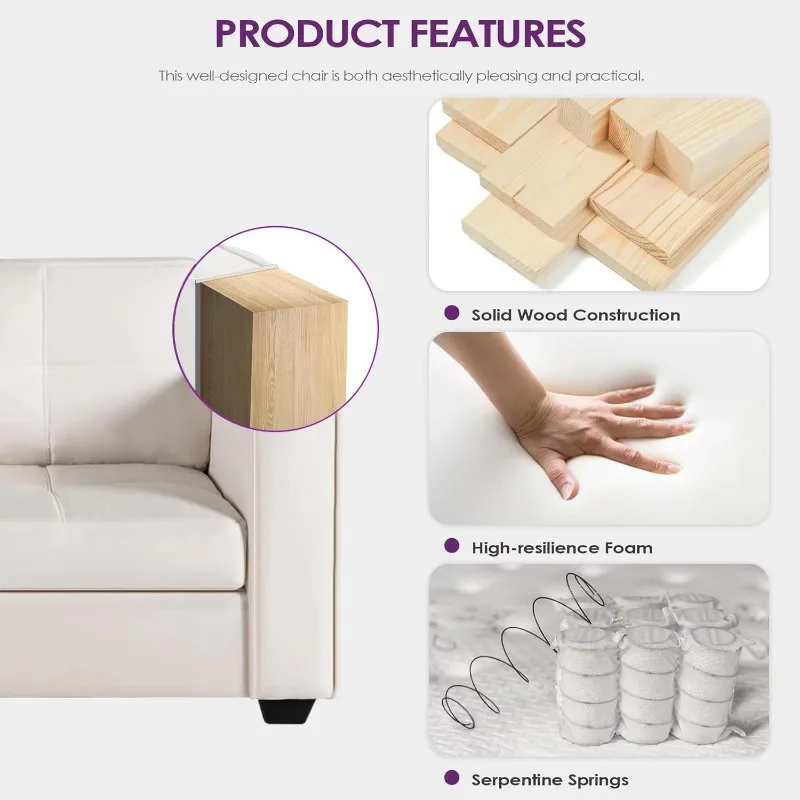 PRODUCT FEATURES

This well-designed chair is both aesthetically pleasing and practical.

Solid Wood Construction

High-resilience Foam

Serpentine Springs